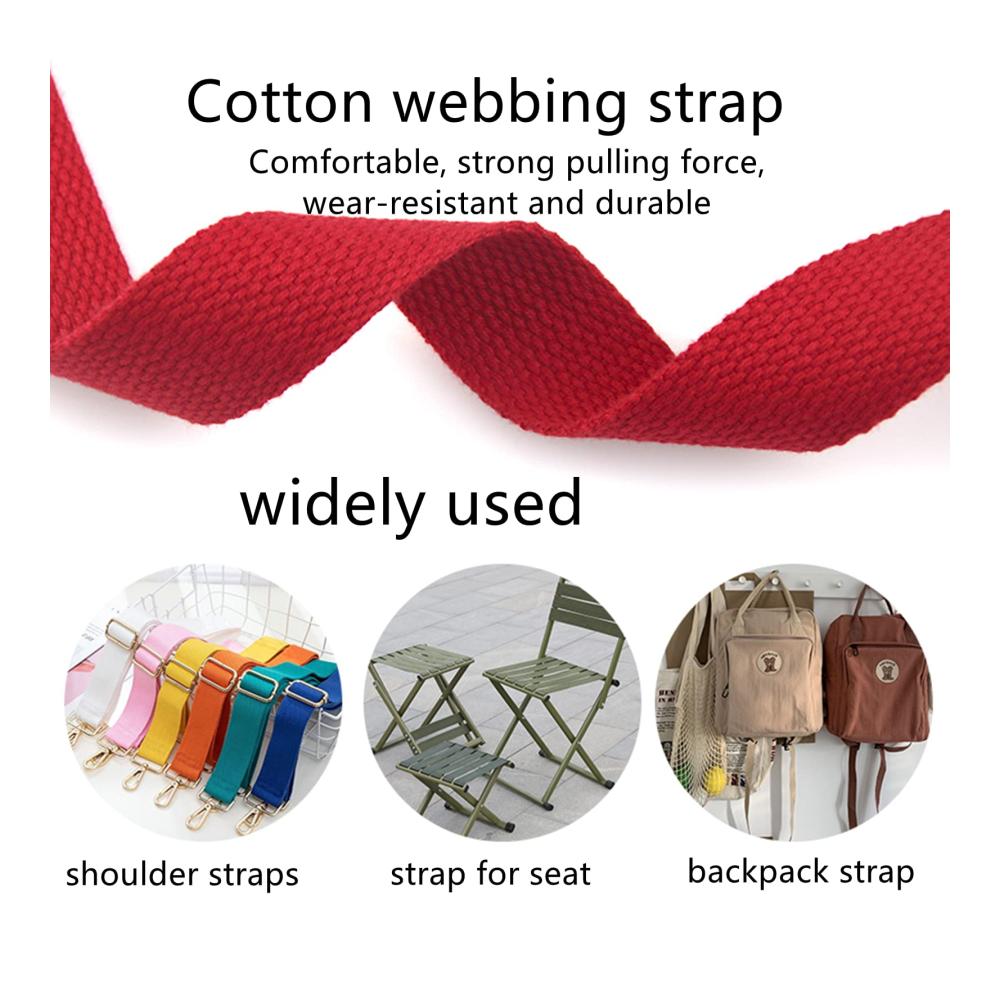 Cotton webbing strap

Comfortable, strong pulling force, wear-resistant and durable

widely used

shoulder straps

strap for seat

backpack strap